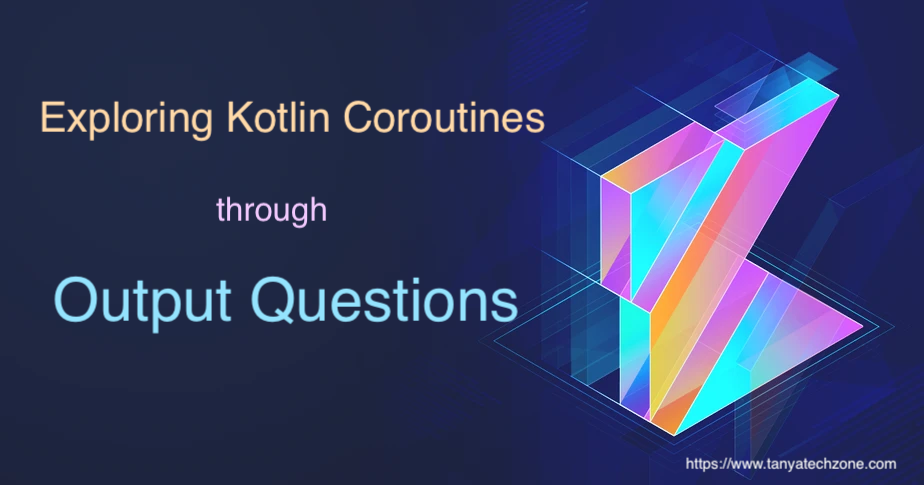 Exploring Kotlin Coroutines

through

Output Questions

https://www.tanyatechzone.com